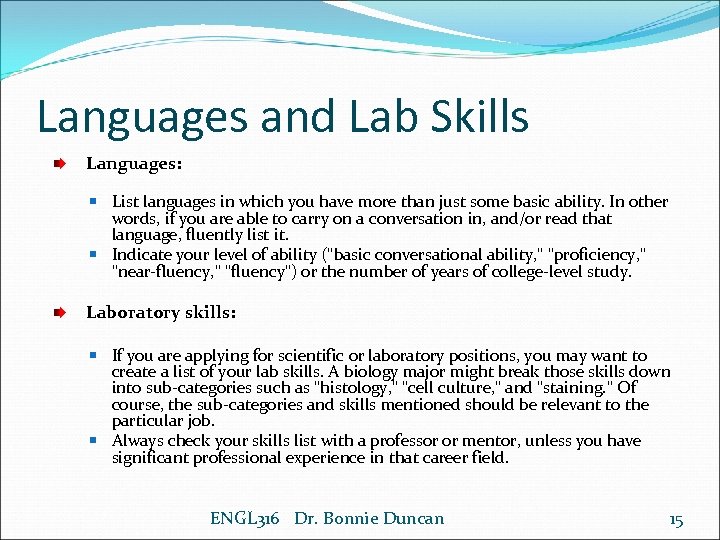 Languages and Lab Skills

Languages:

List languages in which you have more than just some basic ability. In other words, if you are able to carry on a conversation in, and/or read that language, fluently list it.

Indicate your level of ability ("basic conversational ability," "proficiency," "near-fluency," "fluency") or the number of years of college-level study.

Laboratory skills:

If you are applying for scientific or laboratory positions, you may want to create a list of your lab skills. A biology major might break those skills down into sub-categories such as "histology," "cell culture," and "staining." Of course, the sub-categories and skills mentioned should be relevant to the particular job.

Always check your skills list with a professor or mentor, unless you have significant professional experience in that career field.

ENGL316 Dr. Bonnie Duncan

15